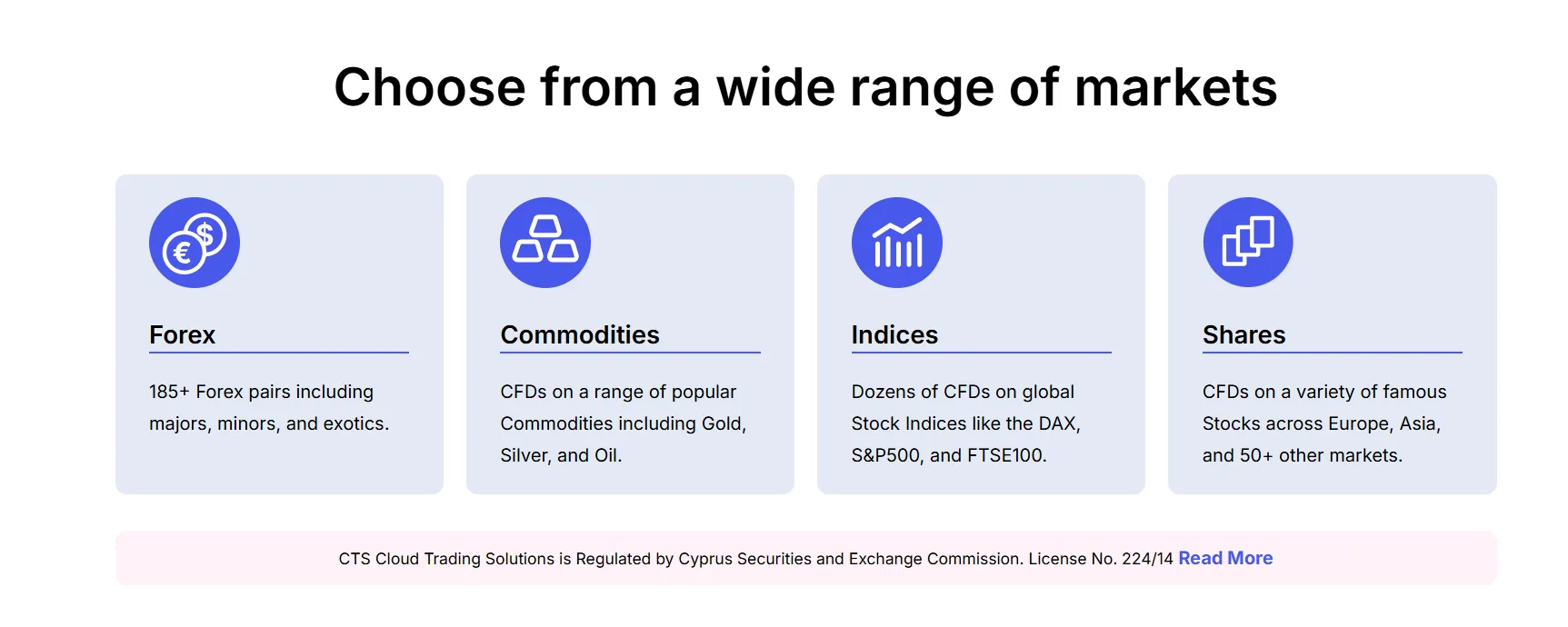 Choose from a wide range of markets

Forex

185+ Forex pairs including majors, minors, and exotics.

Commodities

CFDs on a range of popular Commodities including Gold, Silver, and Oil.

Indices

Dozens of CFDs on global Stock Indices like the DAX, S&P500, and FTSE100.

Shares

CFDs on a variety of famous Stocks across Europe, Asia, and 50+ other markets.

CTS Cloud Trading Solutions is Regulated by Cyprus Securities and Exchange Commission. License No. 224/14 Read More